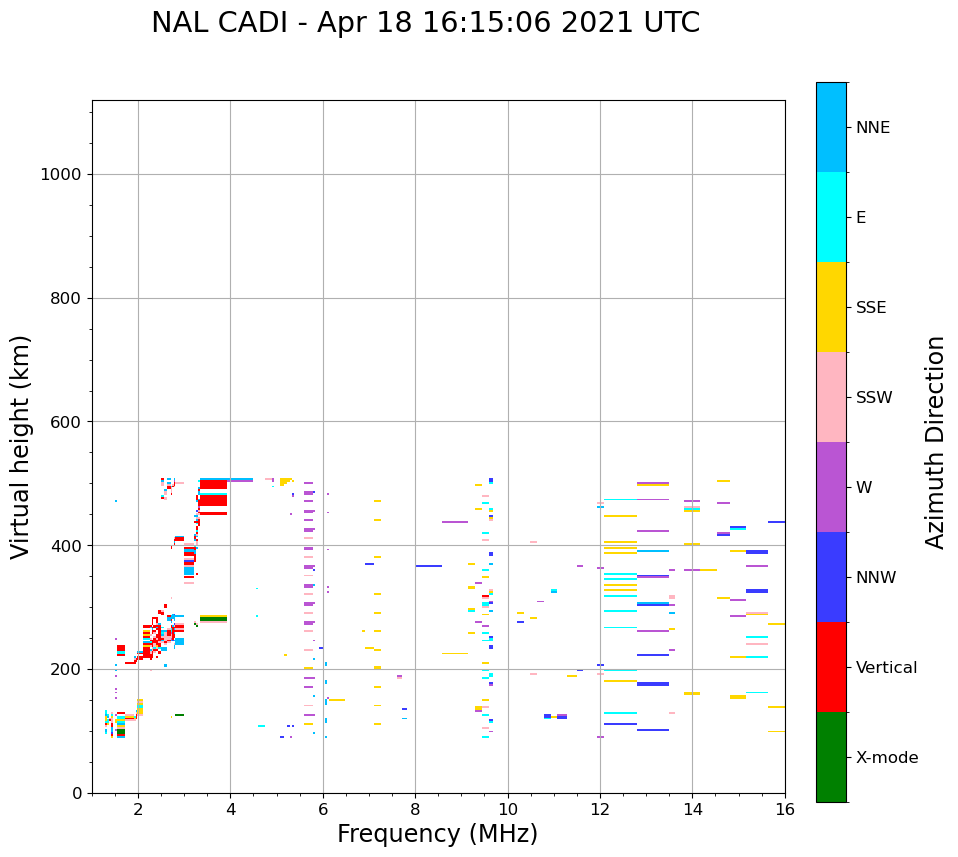 NAL CADI - Apr 18 16:15:06 2021 UTC

Virtual height (km)

1000
800
600
400
200
0

2
4
6
8
10
12
14
16

Frequency (MHz)

NNE
E
SSE
SSW
W
NNW
Vertical
X-mode

Azimuth Direction